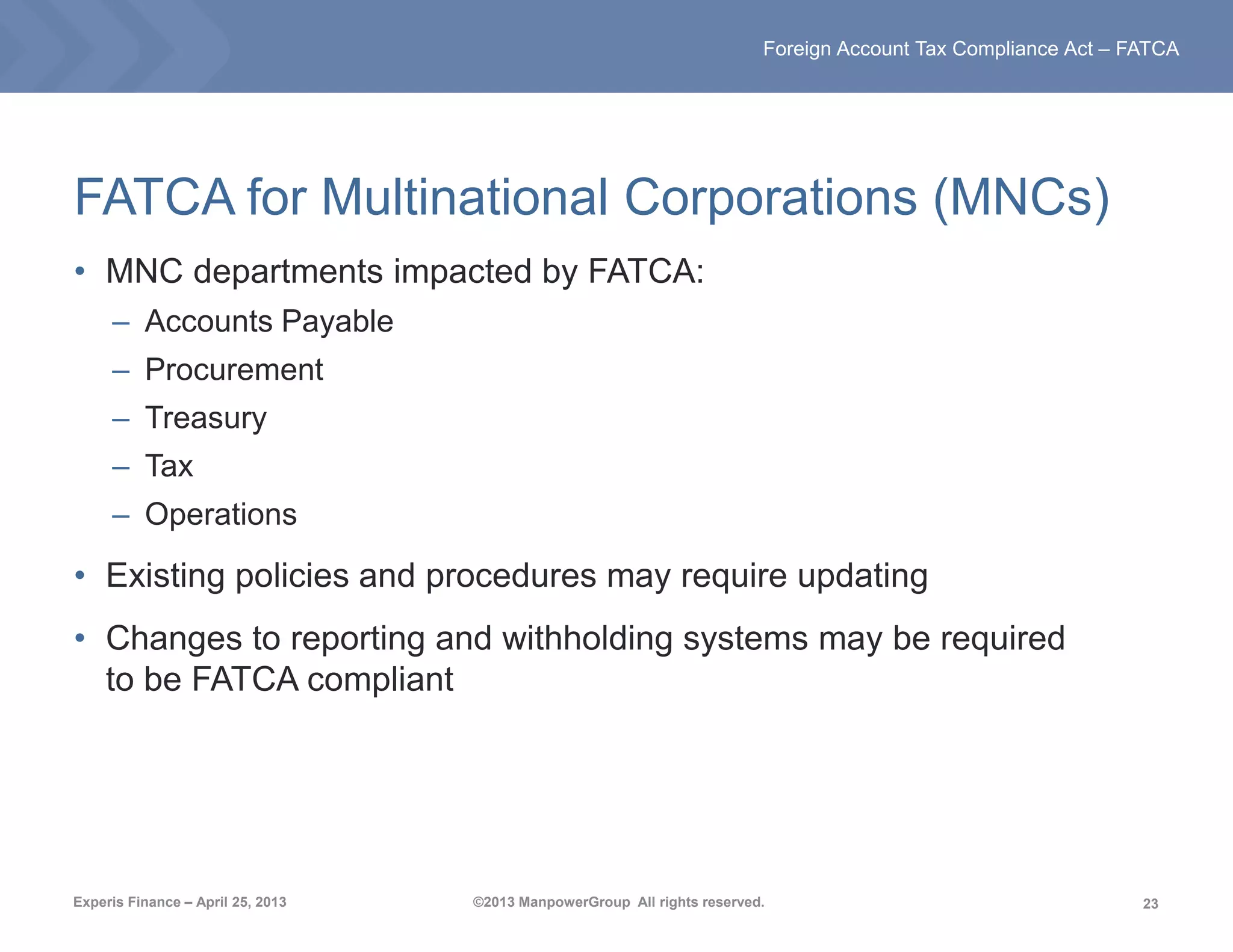 Foreign Account Tax Compliance Act – FATCA

FATCA for Multinational Corporations (MNCs)

• MNC departments impacted by FATCA:
– Accounts Payable
– Procurement
– Treasury
– Tax
– Operations

• Existing policies and procedures may require updating

• Changes to reporting and withholding systems may be required to be FATCA compliant

Experis Finance – April 25, 2013
©2013 ManpowerGroup All rights reserved.
23